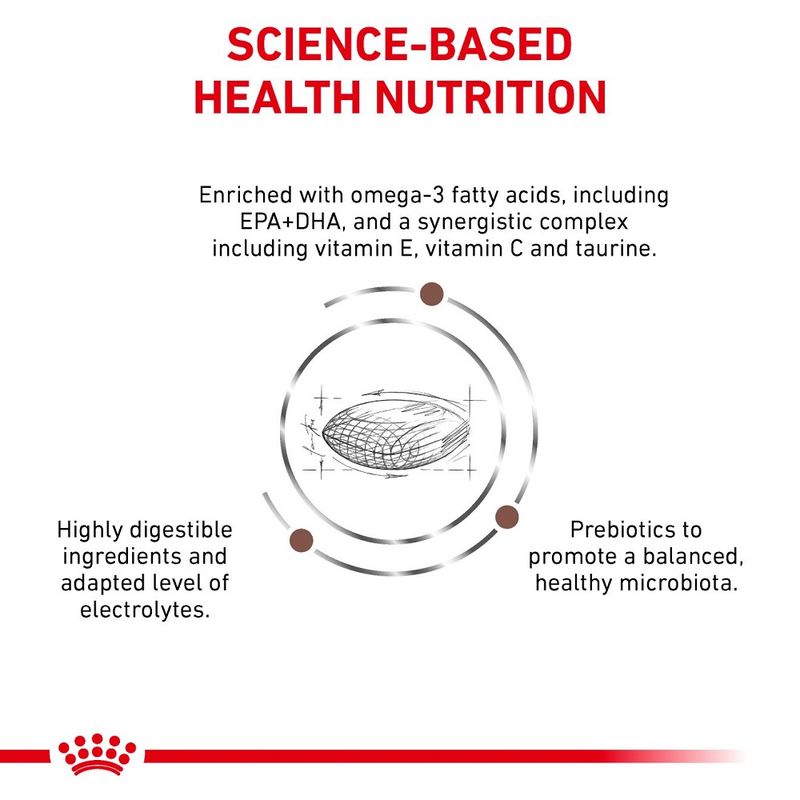 SCIENCE-BASED HEALTH NUTRITION

Enriched with omega-3 fatty acids, including EPA+DHA, and a synergistic complex including vitamin E, vitamin C and taurine.

Highly digestible ingredients and adapted level of electrolytes.

Prebiotics to promote a balanced, healthy microbiota.